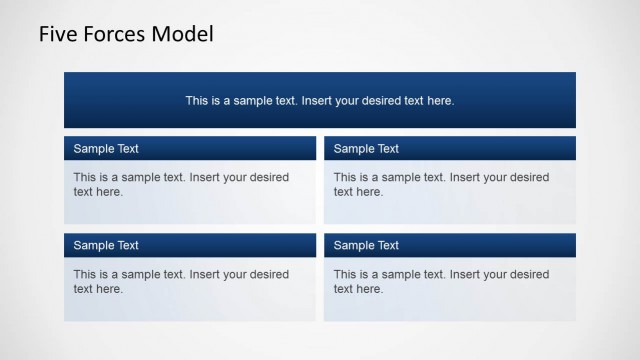 Five Forces Model

This is a sample text. Insert your desired text here.

Sample Text

This is a sample text. Insert your desired text here.

Sample Text

This is a sample text. Insert your desired text here.

Sample Text

This is a sample text. Insert your desired text here.

Sample Text

This is a sample text. Insert your desired text here.